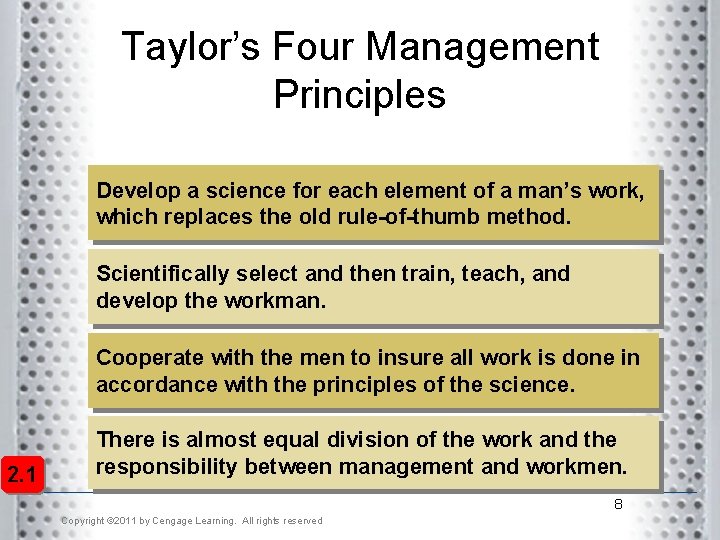 Taylor's Four Management Principles

Develop a science for each element of a man's work, which replaces the old rule-of-thumb method.

Scientifically select and then train, teach, and develop the workman.

Cooperate with the men to insure all work is done in accordance with the principles of the science.

There is almost equal division of the work and the responsibility between management and workmen.

2.1

8

Copyright ©2011 by Cengage Learning. All rights reserved